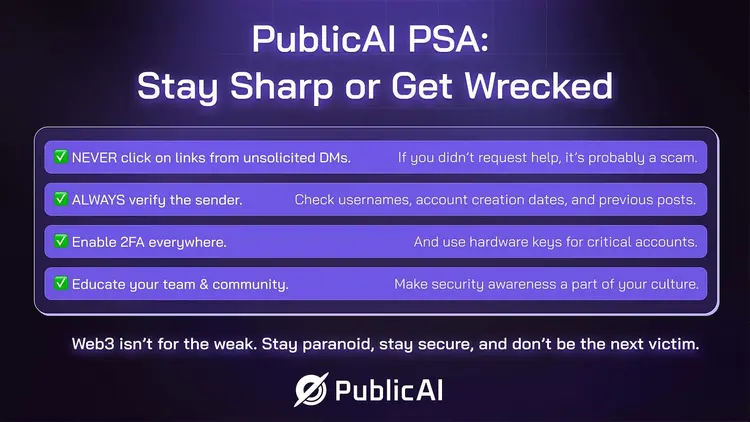 PublicAI PSA:
Stay Sharp or Get Wrecked

✅ NEVER click on links from unsolicited DMs. If you didn't request help, it's probably a scam.

✅ ALWAYS verify the sender. Check usernames, account creation dates, and previous posts.

✅ Enable 2FA everywhere. And use hardware keys for critical accounts.

✅ Educate your team & community. Make security awareness a part of your culture.

Web3 isn't for the weak. Stay paranoid, stay secure, and don't be the next victim.

PublicAI